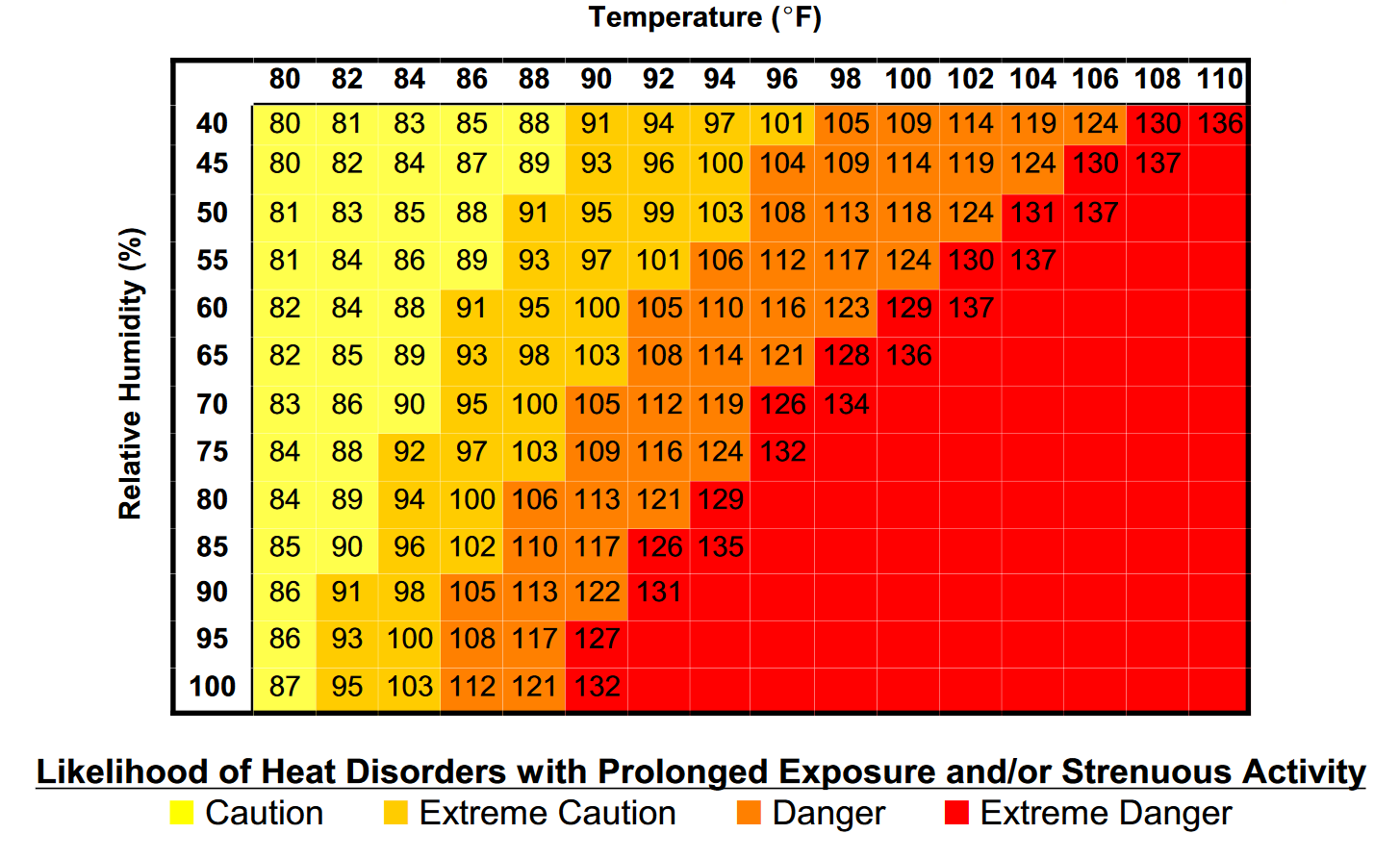 Temperature (°F)

Relative Humidity (%)

| | 80 | 82 | 84 | 86 | 88 | 90 | 92 | 94 | 96 | 98 | 100 | 102 | 104 | 106 | 108 | 110 |
|---|---|---|---|---|---|---|---|---|---|---|---|---|---|---|---|---|
| 40 | 80 | 81 | 83 | 85 | 88 | 91 | 94 | 97 | 101 | 105 | 109 | 114 | 119 | 124 | 130 | 136 |
| 45 | 80 | 82 | 84 | 87 | 89 | 93 | 96 | 100 | 104 | 109 | 114 | 119 | 124 | 130 | 137 | |
| 50 | 81 | 83 | 85 | 88 | 91 | 95 | 99 | 103 | 108 | 113 | 118 | 124 | 131 | 137 | | |
| 55 | 81 | 84 | 86 | 89 | 93 | 97 | 101 | 106 | 112 | 117 | 124 | 130 | 137 | | | |
| 60 | 82 | 84 | 88 | 91 | 95 | 100 | 105 | 110 | 116 | 123 | 129 | 137 | | | | |
| 65 | 82 | 85 | 89 | 93 | 98 | 103 | 108 | 114 | 121 | 128 | 136 | | | | | |
| 70 | 83 | 86 | 90 | 95 | 100 | 105 | 112 | 119 | 126 | 134 | | | | | | |
| 75 | 84 | 88 | 92 | 97 | 103 | 109 | 116 | 124 | 132 | | | | | | | |
| 80 | 84 | 89 | 94 | 100 | 106 | 113 | 121 | 129 | | | | | | | | |
| 85 | 85 | 90 | 96 | 102 | 110 | 117 | 126 | 135 | | | | | | | | |
| 90 | 86 | 91 | 98 | 105 | 113 | 122 | 131 | | | | | | | | | |
| 95 | 86 | 93 | 100 | 108 | 117 | 127 | | | | | | | | | | |
| 100 | 87 | 95 | 103 | 112 | 121 | 132 | | | | | | | | | | |

Likelihood of Heat Disorders with Prolonged Exposure and/or Strenuous Activity
Caution  Extreme Caution  Danger  Extreme Danger